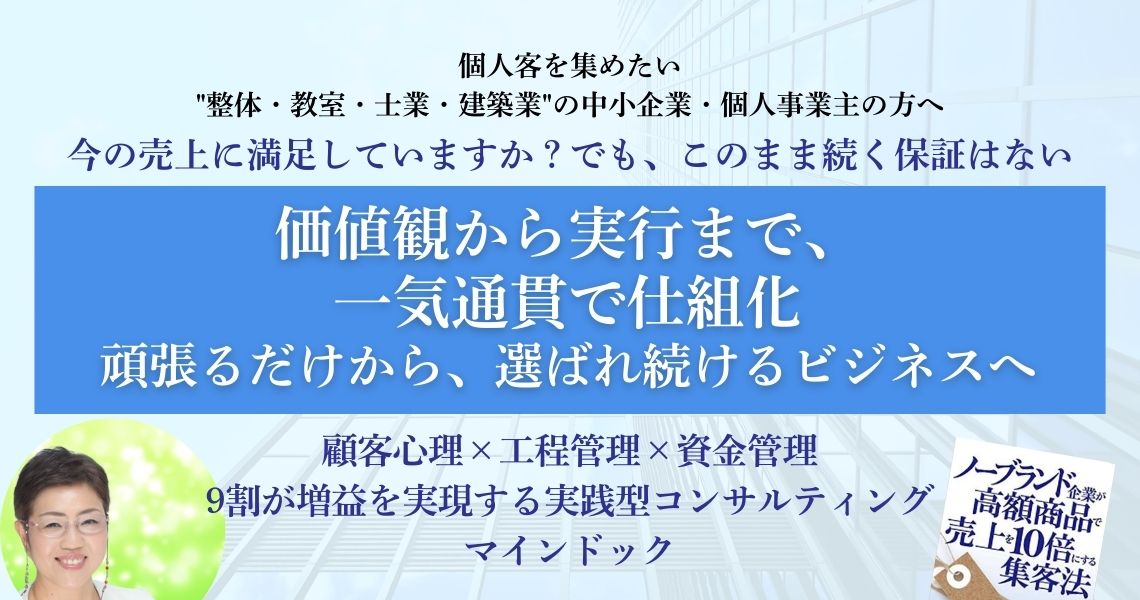 個人客を集めたい
"整体・教室・士業・建築業"の中小企業・個人事業主の方へ
今の売上に満足していますか？でも、このまま続く保証はない

価値観から実行まで、
一気通貫で仕組化
頑張るだけから、選ばれ続けるビジネスへ

顧客心理×工程管理×資金管理
9割が増益を実現する実践型コンサルティング
マインドック

ノーブランド企業が高額商品で売上を10倍にする集客法